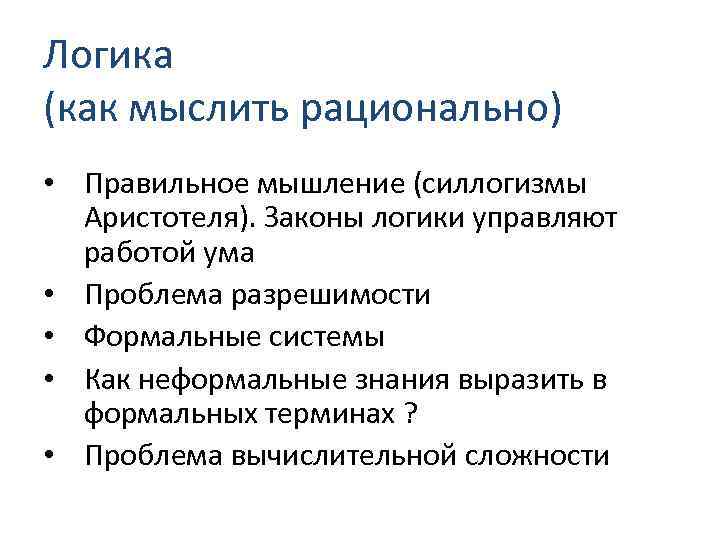 Логика
(как мыслить рационально)

• Правильное мышление (силлогизмы Аристотеля). Законы логики управляют работой ума
• Проблема разрешимости
• Формальные системы
• Как неформальные знания выразить в формальных терминах ?
• Проблема вычислительной сложности